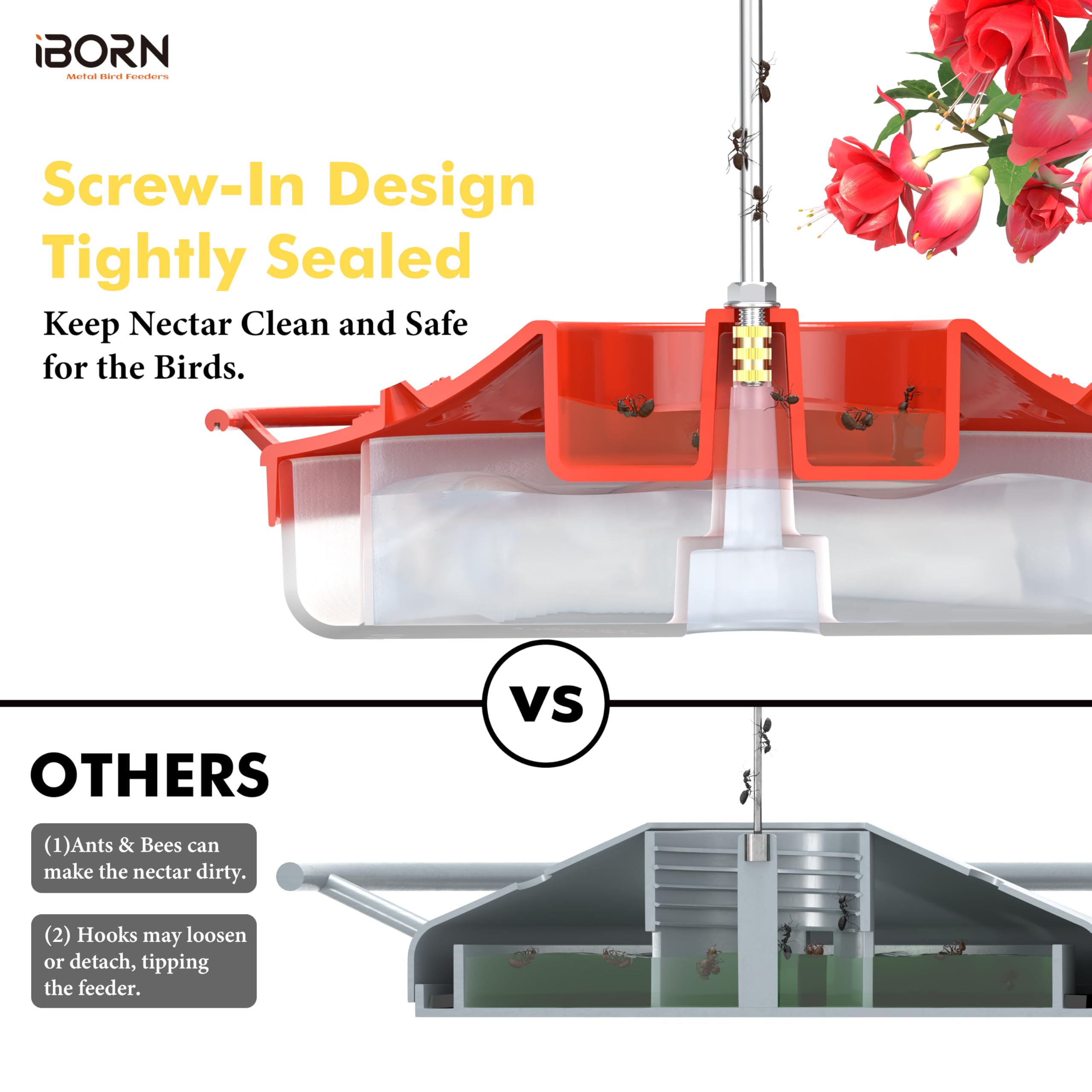 iBORN
Metal Bird Feeders

Screw-In Design
Tightly Sealed

Keep Nectar Clean and Safe for the Birds.

VS

OTHERS

(1)Ants & Bees can make the nectar dirty.

(2) Hooks may loosen or detach, tipping the feeder.